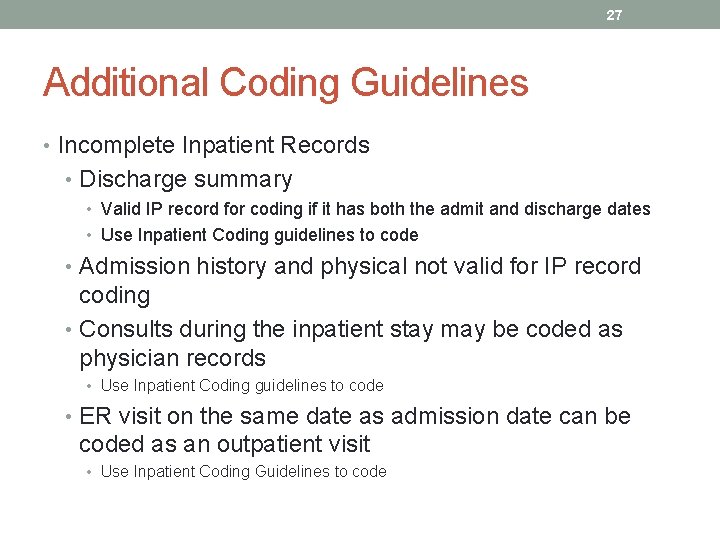 27

Additional Coding Guidelines

• Incomplete Inpatient Records
• Discharge summary
• Valid IP record for coding if it has both the admit and discharge dates
• Use Inpatient Coding guidelines to code
• Admission history and physical not valid for IP record coding
• Consults during the inpatient stay may be coded as physician records
• Use Inpatient Coding guidelines to code
• ER visit on the same date as admission date can be coded as an outpatient visit
• Use Inpatient Coding Guidelines to code